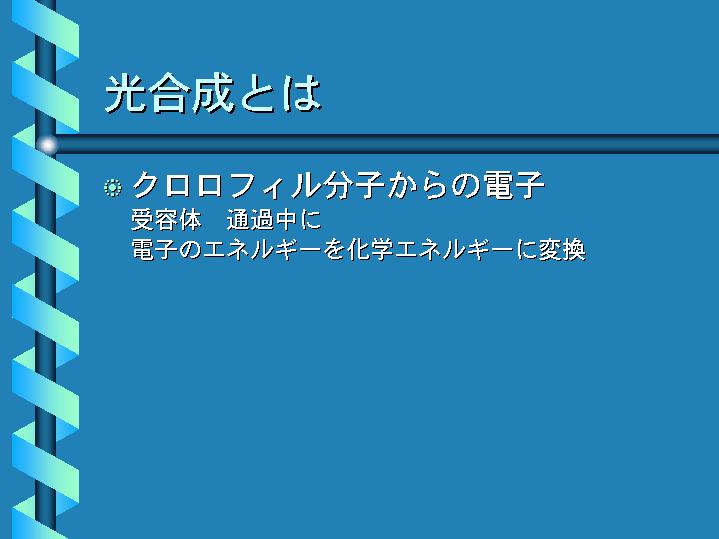 光合成とは

クロロフィル分子からの電子
受容体　通過中に
電子のエネルギーを化学エネルギーに変換